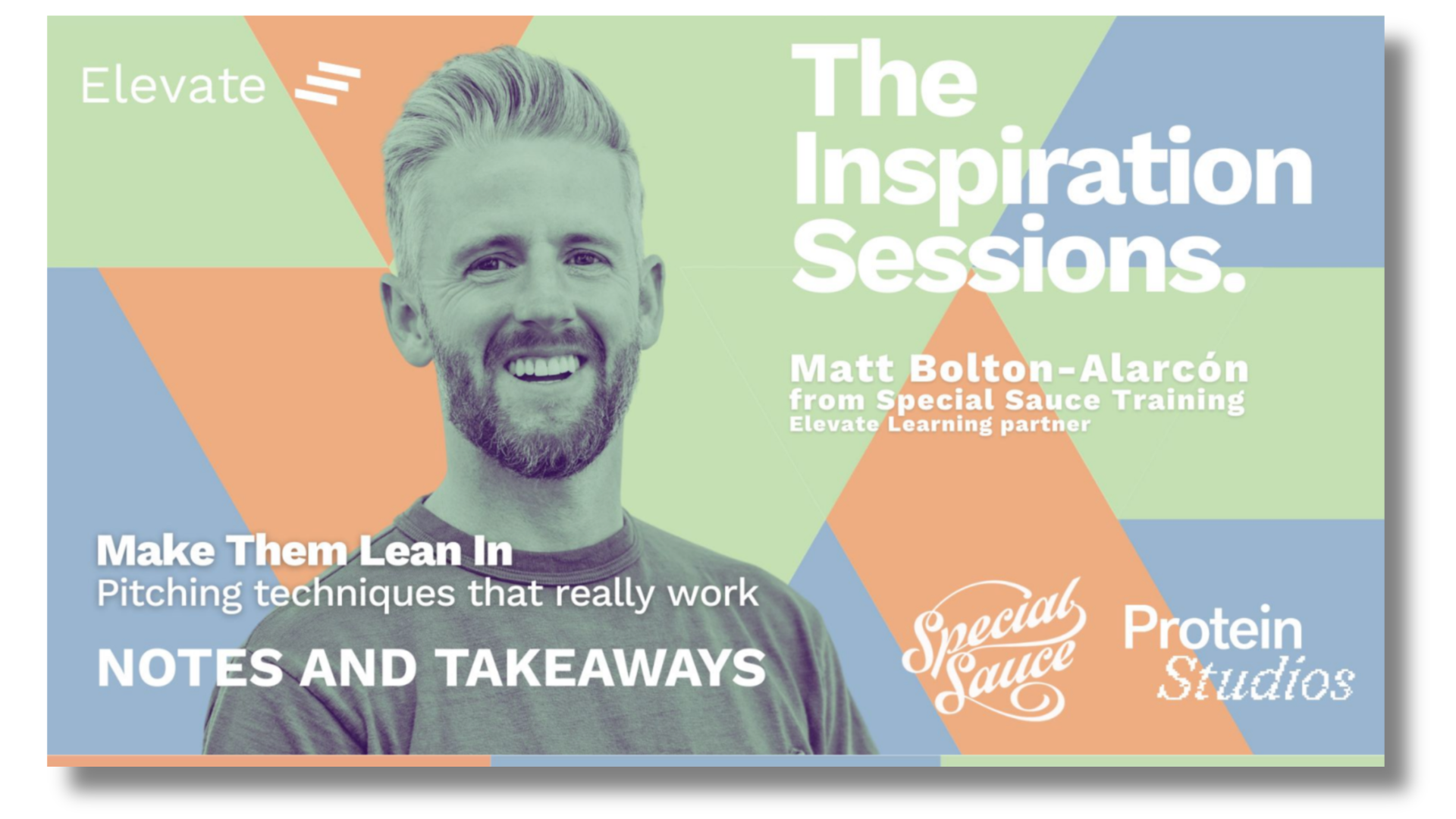 Elevate

The Inspiration Sessions.

Matt Bolton-Alarcón
from Special Sauce Training
Elevate Learning partner

Make Them Lean In
Pitching techniques that really work

NOTES AND TAKEAWAYS

Special Sauce

Protein Studios